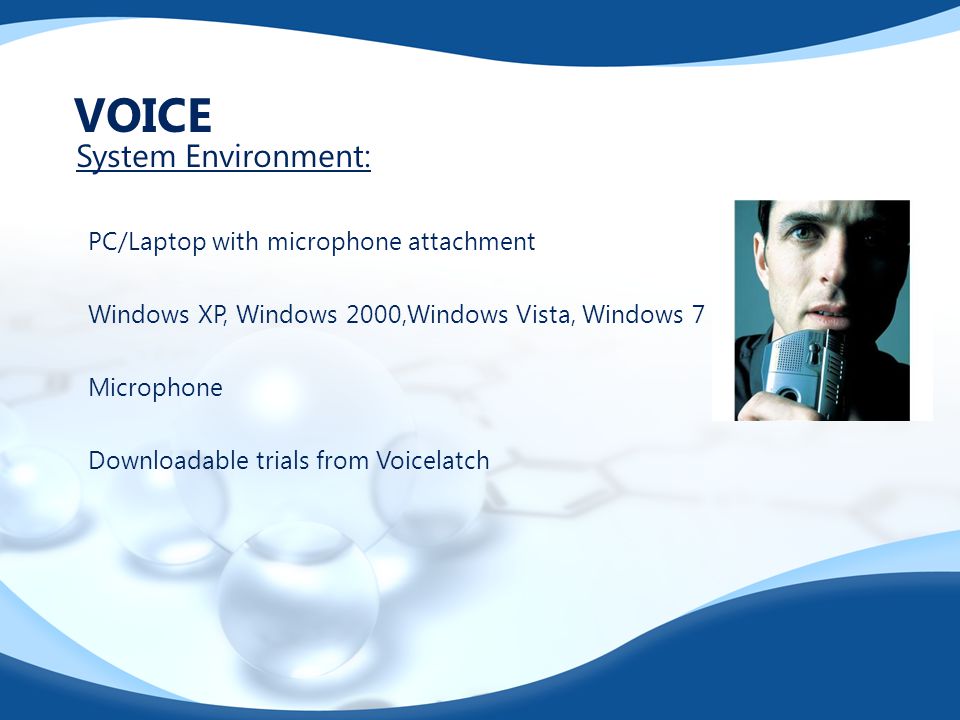 VOICE
System Environment:

PC/Laptop with microphone attachment

Windows XP, Windows 2000,Windows Vista, Windows 7

Microphone

Downloadable trials from Voicelatch